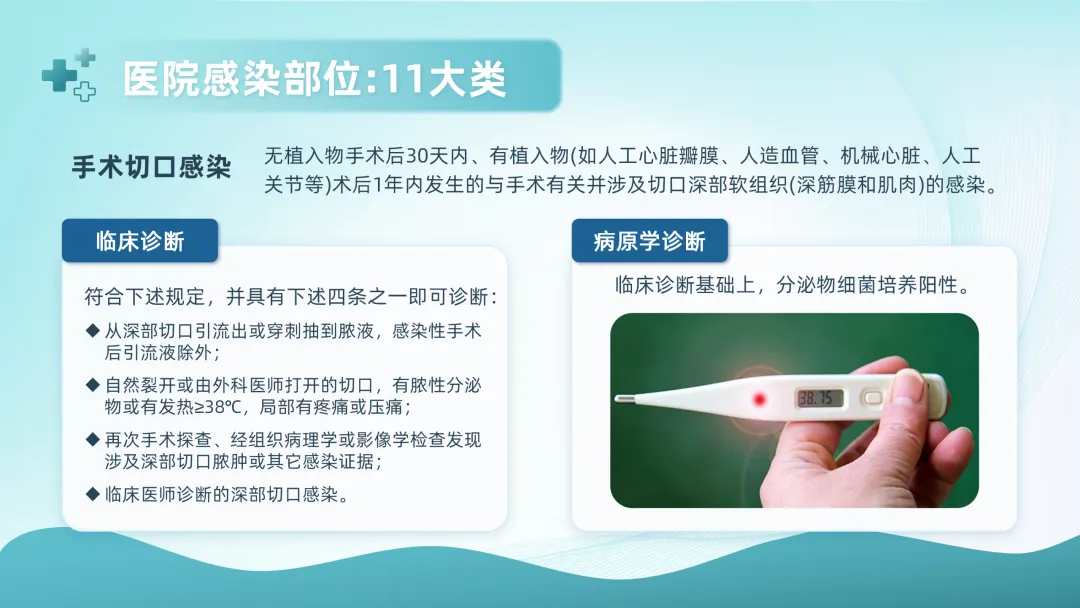 医院感染部位:11大类

手术切口感染

无植入物手术后30天内、有植入物(如人工心脏瓣膜、人造血管、机械心脏、人工关节等)术后1年内发生的与手术有关并涉及切口深部软组织(深筋膜和肌肉)的感染。

临床诊断

符合下述规定，并具有下述四条之一即可诊断：

◆ 从深部切口引流出或穿刺抽到脓液，感染性手术后引流液除外；

◆ 自然裂开或由外科医师打开的切口，有脓性分泌物或有发热≥38℃，局部有疼痛或压痛；

◆ 再次手术探查、经组织病理学或影像学检查发现涉及深部切口脓肿或其它感染证据；

◆ 临床医师诊断的深部切口感染。

病原学诊断

临床诊断基础上，分泌物细菌培养阳性。

38.75